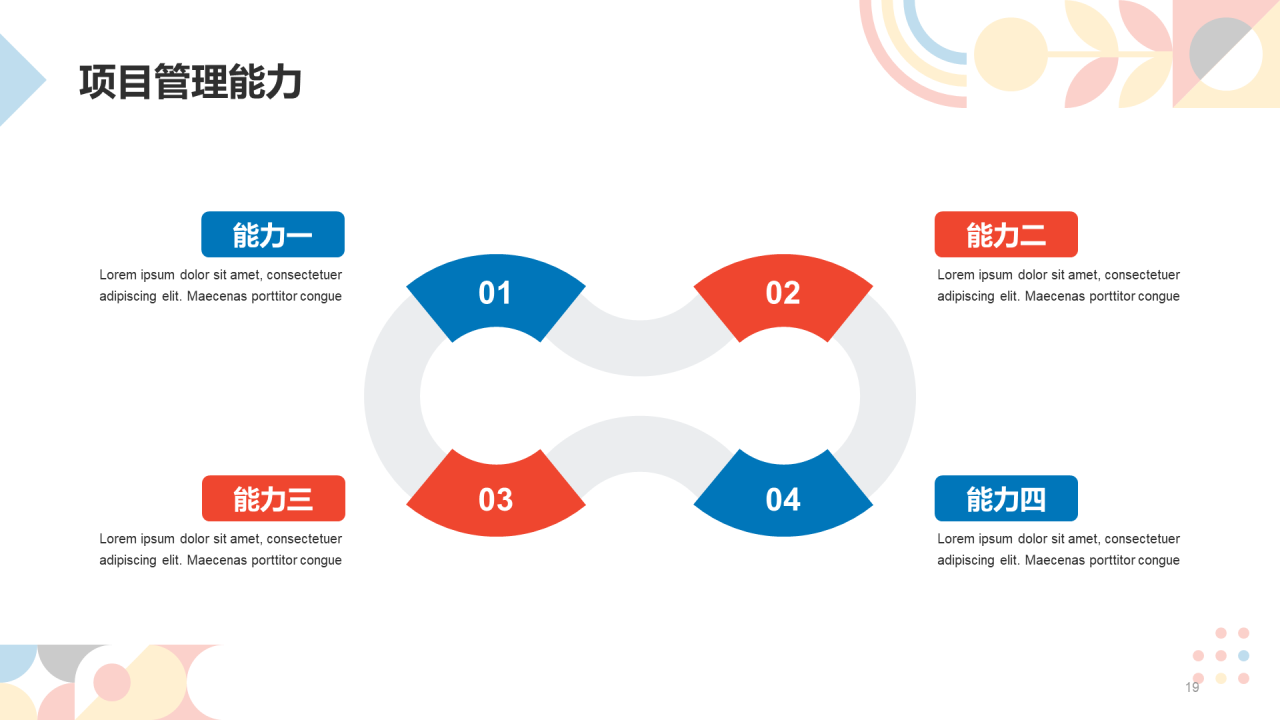 项目管理能力

能力一

Lorem ipsum dolor sit amet, consectetuer adipiscing elit. Maecenas porttitor congue

01

02

能力二

Lorem ipsum dolor sit amet, consectetuer adipiscing elit. Maecenas porttitor congue

能力三

Lorem ipsum dolor sit amet, consectetuer adipiscing elit. Maecenas porttitor congue

03

04

能力四

Lorem ipsum dolor sit amet, consectetuer adipiscing elit. Maecenas porttitor congue

19